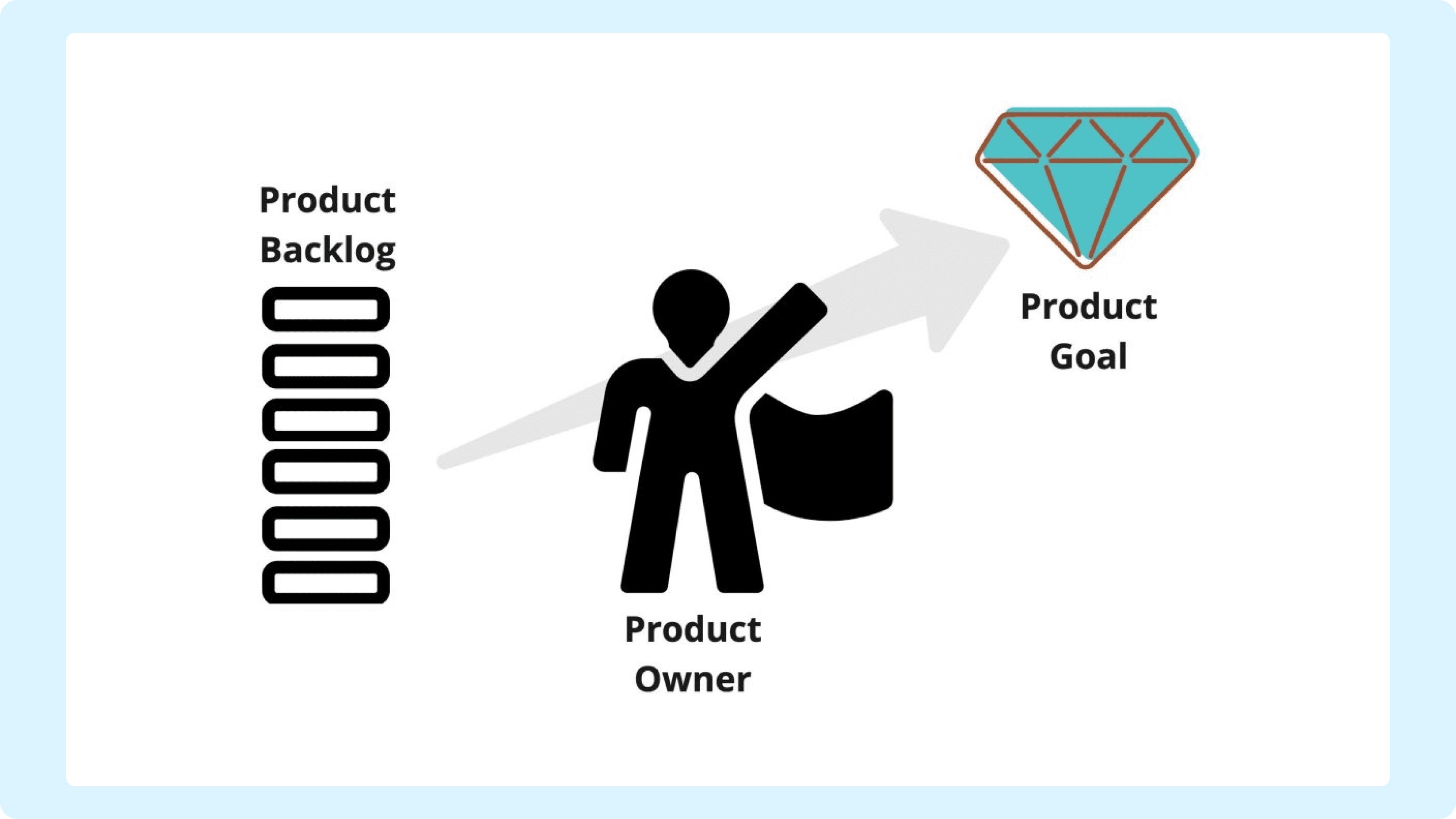 Product Backlog

Product Owner

Product Goal